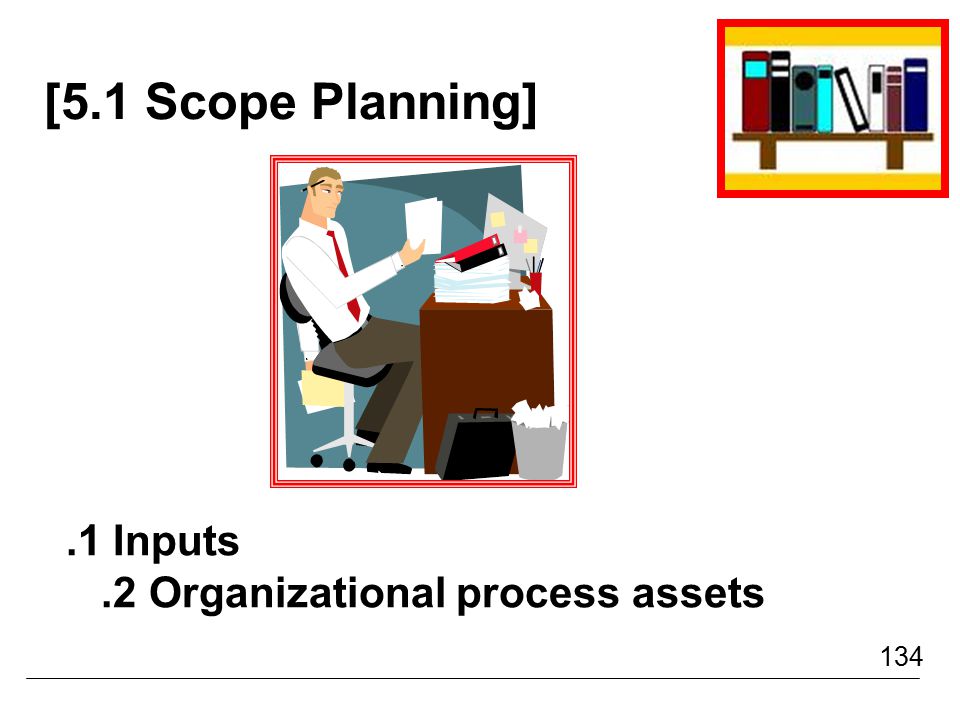 [5.1 Scope Planning]

.1 Inputs
.2 Organizational process assets

134